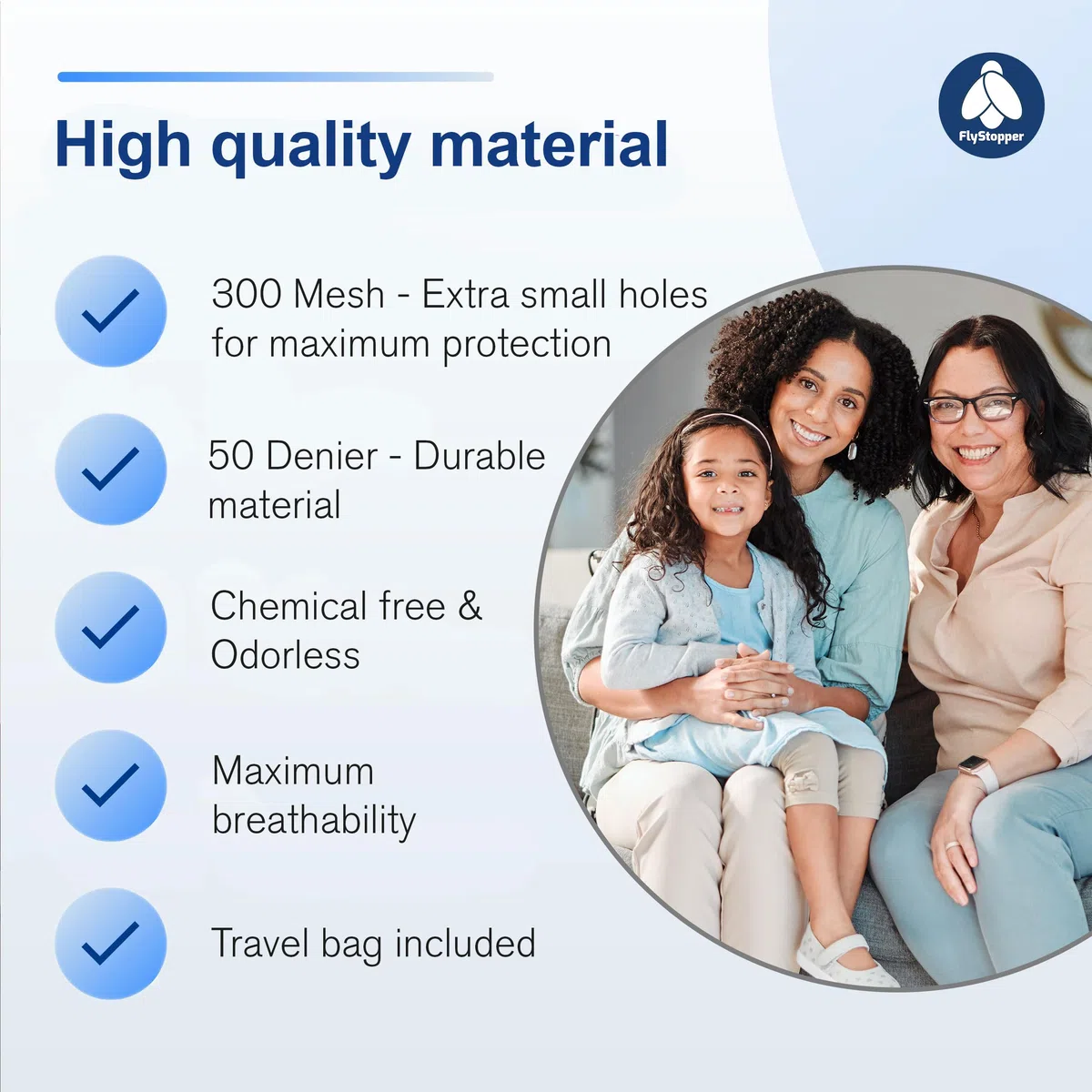 High quality material

FlyStopper

300 Mesh - Extra small holes for maximum protection

50 Denier - Durable material

Chemical free & Odorless

Maximum breathability

Travel bag included